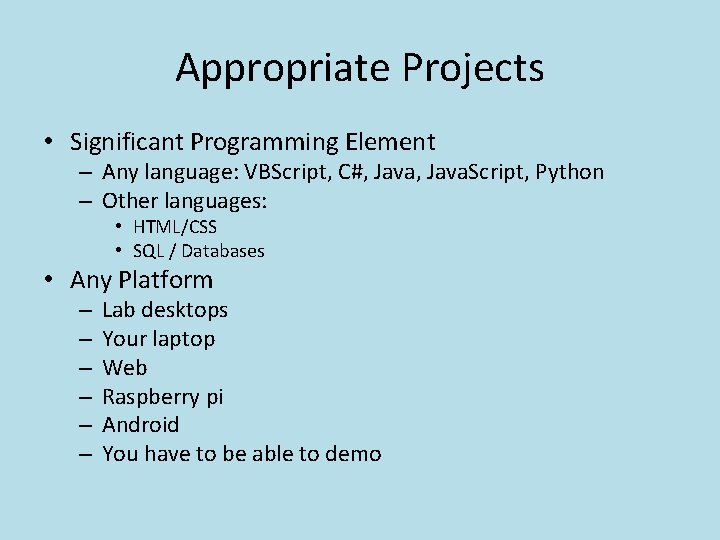 Appropriate Projects

• Significant Programming Element
 – Any language: VBScript, C#, Java, JavaScript, Python
 – Other languages:
  • HTML/CSS
  • SQL / Databases
• Any Platform
 – Lab desktops
 – Your laptop
 – Web
 – Raspberry pi
 – Android
 – You have to be able to demo